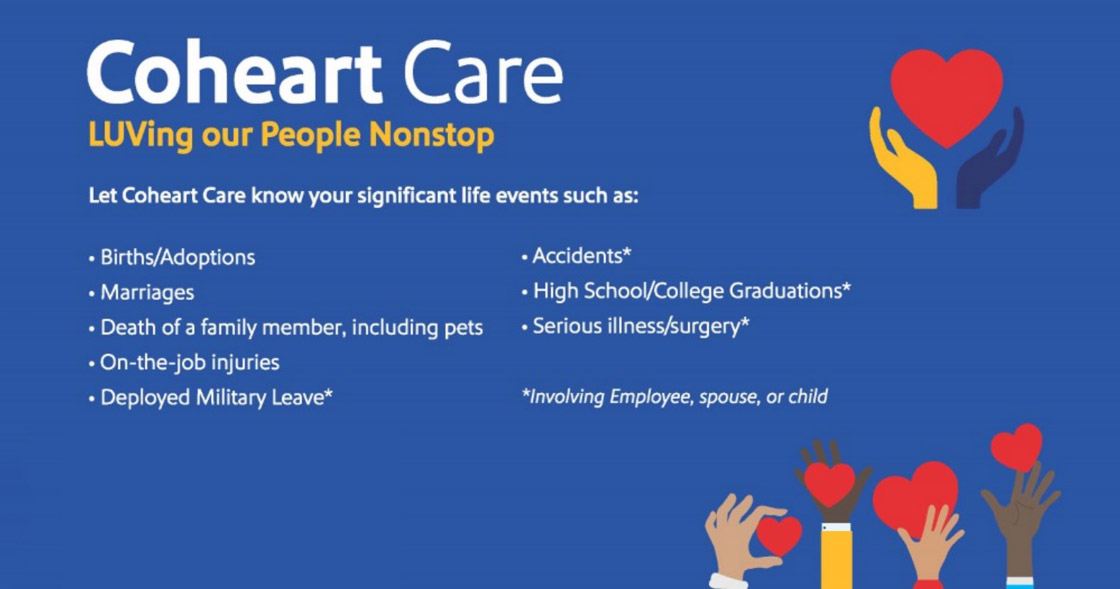 Coheart Care
LUVing our People Nonstop

Let Coheart Care know your significant life events such as:

• Births/Adoptions
• Marriages
• Death of a family member, including pets
• On-the-job injuries
• Deployed Military Leave*

• Accidents*
• High School/College Graduations*
• Serious illness/surgery*

*Involving Employee, spouse, or child